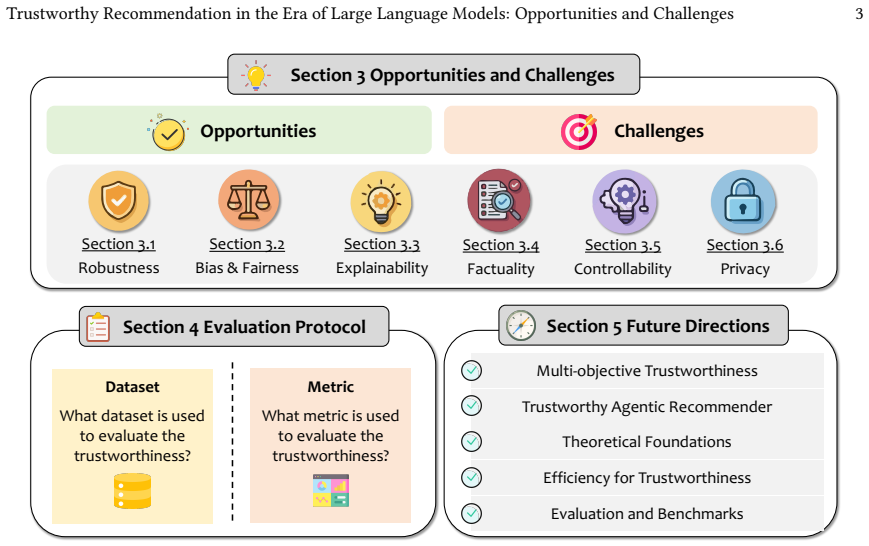 Trustworthy Recommendation in the Era of Large Language Models: Opportunities and Challenges 3

Section 3 Opportunities and Challenges

Opportunities

Challenges

Section 3.1
Robustness

Section 3.2
Bias & Fairness

Section 3.3
Explainability

Section 3.4
Factuality

Section 3.5
Controllability

Section 3.6
Privacy

Section 4 Evaluation Protocol

Dataset
What dataset is used to evaluate the trustworthiness?

Metric
What metric is used to evaluate the trustworthiness?

Section 5 Future Directions

Multi-objective Trustworthiness

Trustworthy Agentic Recommender

Theoretical Foundations

Efficiency for Trustworthiness

Evaluation and Benchmarks